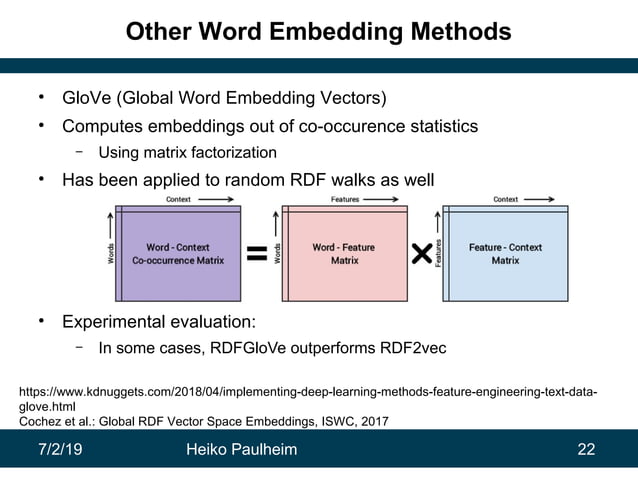 Other Word Embedding Methods

• GloVe (Global Word Embedding Vectors)
• Computes embeddings out of co-occurence statistics
– Using matrix factorization
• Has been applied to random RDF walks as well

Context
Words
Word - Context Co-occurrence Matrix
=
Features
Words
Word - Feature Matrix
×
Context
Features
Feature - Context Matrix

• Experimental evaluation:
– In some cases, RDFGloVe outperforms RDF2vec

https://www.kdnuggets.com/2018/04/implementing-deep-learning-methods-feature-engineering-text-data-glove.html
Cochez et al.: Global RDF Vector Space Embeddings, ISWC, 2017

7/2/19 Heiko Paulheim 22